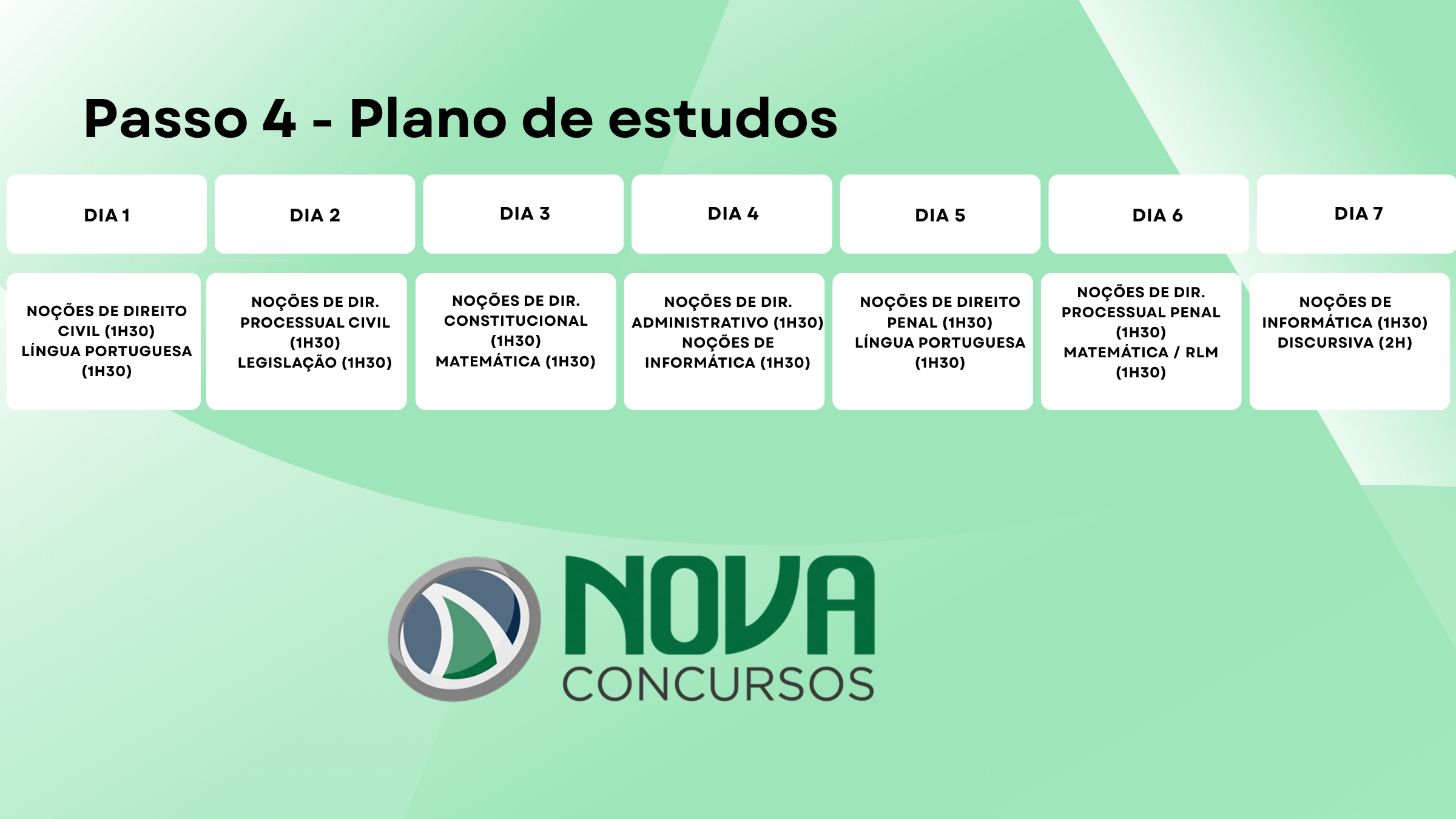 Passo 4 - Plano de estudos

| DIA 1 | DIA 2 | DIA 3 | DIA 4 | DIA 5 | DIA 6 | DIA 7 |
|---|---|---|---|---|---|---|
| NOÇÕES DE DIREITO CIVIL (1H30) LÍNGUA PORTUGUESA (1H30) | NOÇÕES DE DIR. PROCESSUAL CIVIL (1H30) LEGISLAÇÃO (1H30) | NOÇÕES DE DIR. CONSTITUCIONAL (1H30) MATEMÁTICA (1H30) | NOÇÕES DE DIR. ADMINISTRATIVO (1H30) NOÇÕES DE INFORMÁTICA (1H30) | NOÇÕES DE DIREITO PENAL (1H30) LÍNGUA PORTUGUESA (1H30) | NOÇÕES DE DIR. PROCESSUAL PENAL (1H30) MATEMÁTICA / RLM (1H30) | NOÇÕES DE INFORMÁTICA (1H30) DISCURSIVA (2H) |

NOVA CONCURSOS